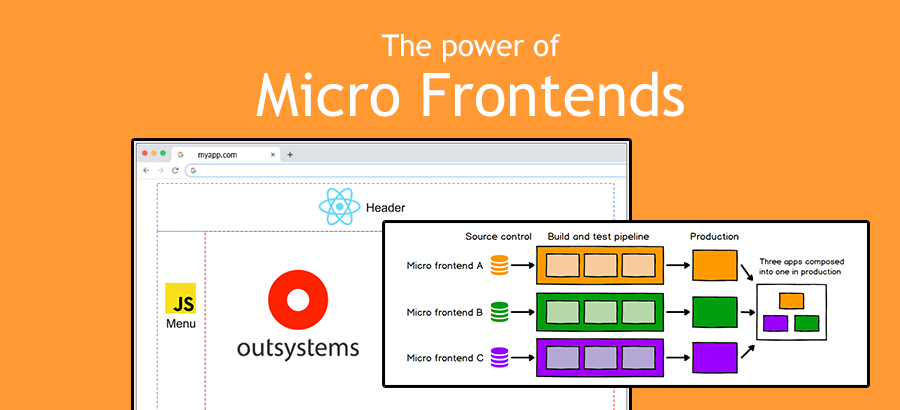 The power of
Micro Frontends

myapp.com

Header

JS
Menu

outsystems

Source control
Build and test pipeline
Production

Micro frontend A
Micro frontend B
Micro frontend C

Three apps composed into one in production